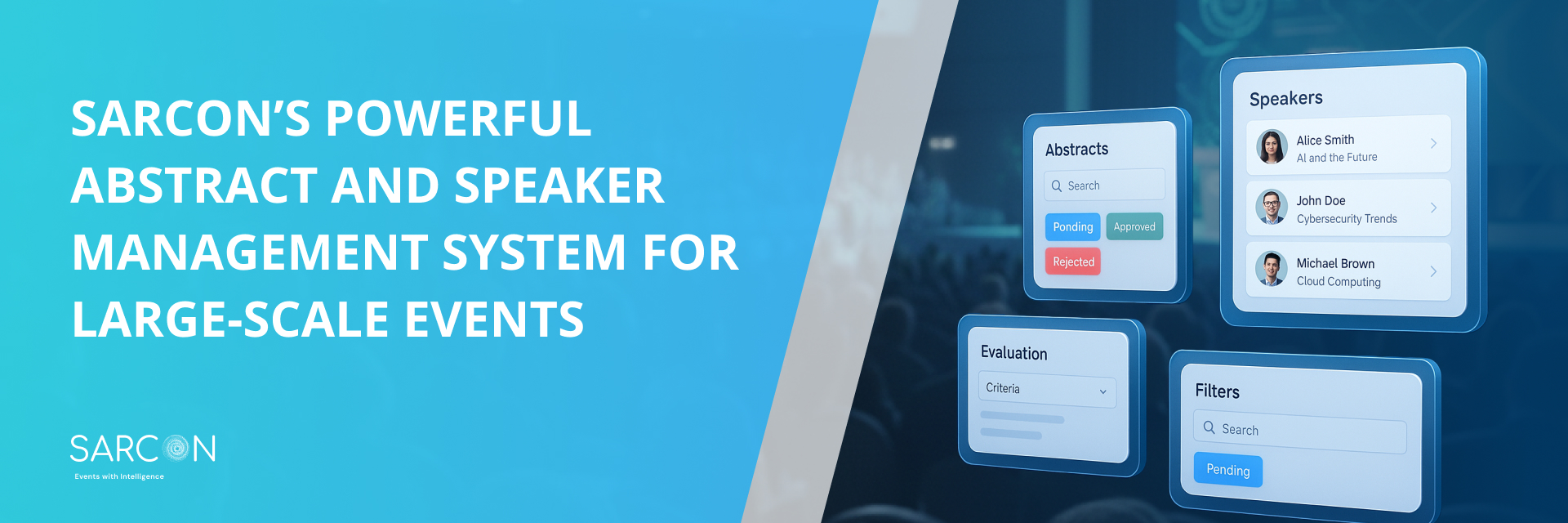 SARCON'S POWERFUL ABSTRACT AND SPEAKER MANAGEMENT SYSTEM FOR LARGE-SCALE EVENTS

SARCON
Events with Intelligence

Abstracts
Search
Ponding
Approved
Rejected

Speakers
Alice Smith
AI and the Future
John Doe
Cybersecurity Trends
Michael Brown
Cloud Computing

Evaluation
Criteria

Filters
Search
Pending